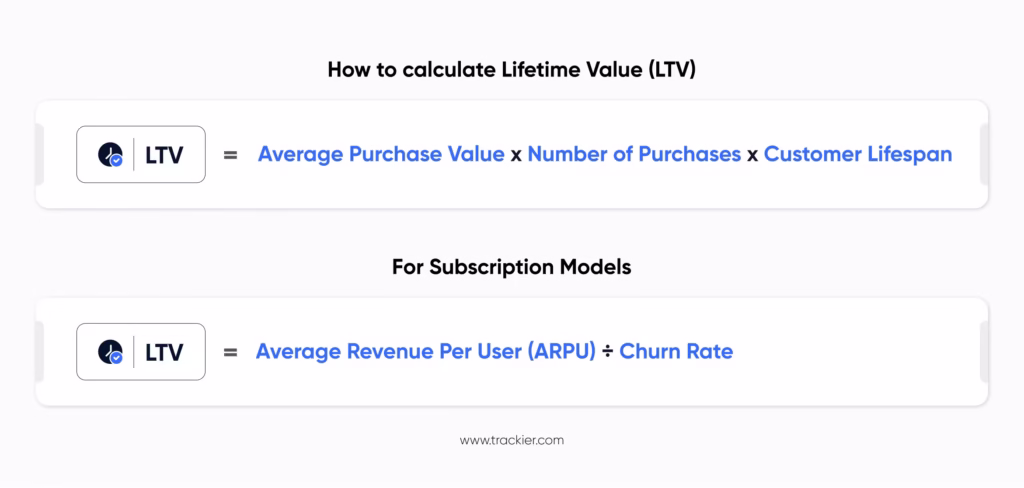 How to calculate Lifetime Value (LTV)

LTV = Average Purchase Value x Number of Purchases x Customer Lifespan

For Subscription Models

LTV = Average Revenue Per User (ARPU) ÷ Churn Rate

www.trackier.com